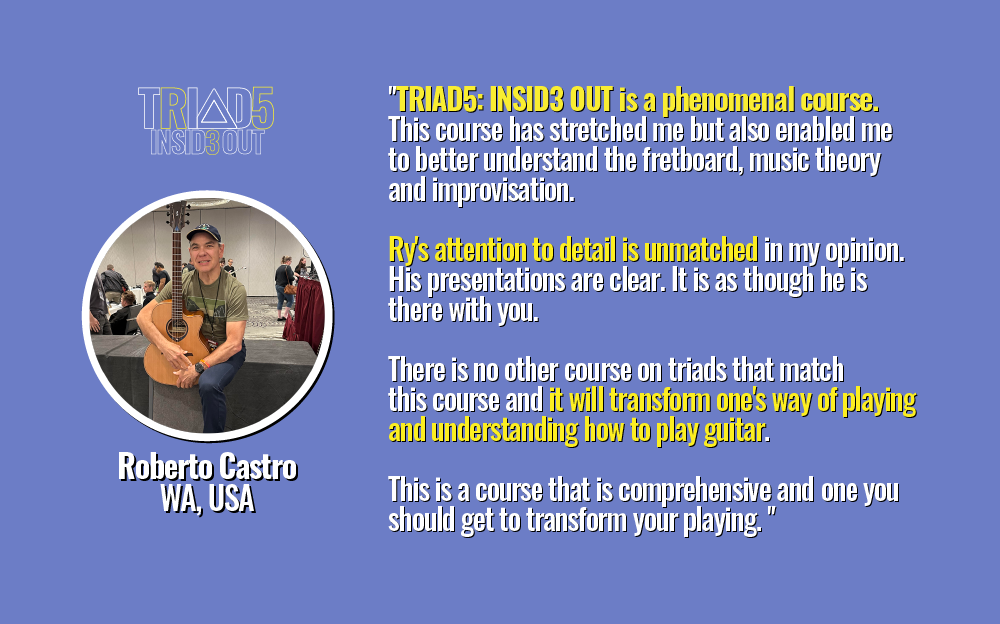 TRIAD5
INSID3 OUT

Roberto Castro
WA, USA

"TRIAD5: INSID3 OUT is a phenomenal course. This course has stretched me but also enabled me to better understand the fretboard, music theory and improvisation.

Ry's attention to detail is unmatched in my opinion. His presentations are clear. It is as though he is there with you.

There is no other course on triads that match this course and it will transform one's way of playing and understanding how to play guitar.

This is a course that is comprehensive and one you should get to transform your playing. "